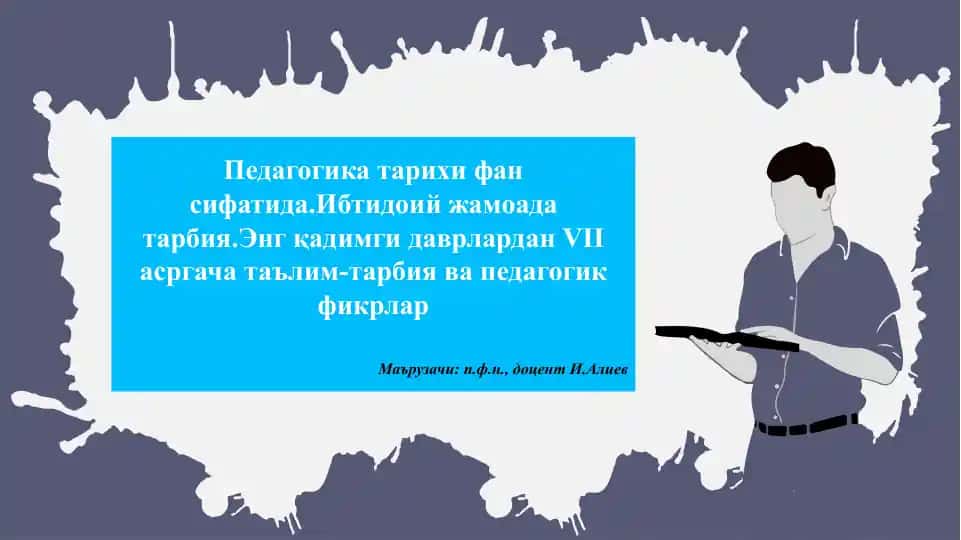 Педагогика тарихи фан сифатида.Ибтидоий жамоада тарбия.Энг қадимги даврлардан VII асргача таълим-тарбия ва педагогик фикрлар

Маърузачи: п.ф.н., доцент И.Алиев